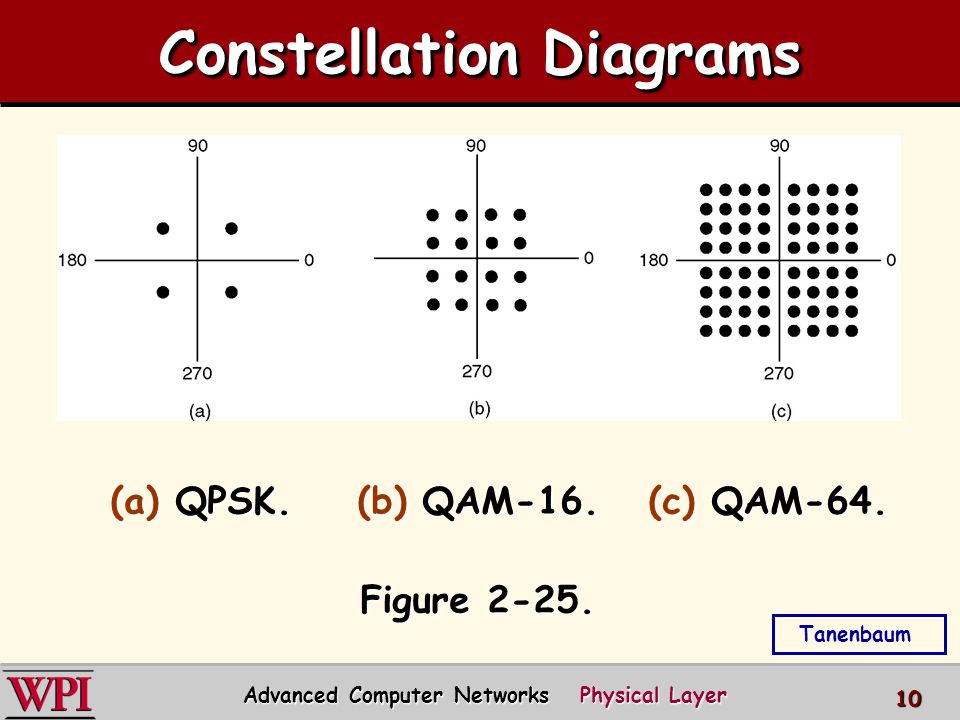 Constellation Diagrams

90
180
0
270
(a)

90
0
270
(b)

90
180
0
270
(c)

(a) QPSK. (b) QAM-16. (c) QAM-64.

Figure 2-25.

Tanenbaum

WPI

Advanced Computer Networks Physical Layer

10